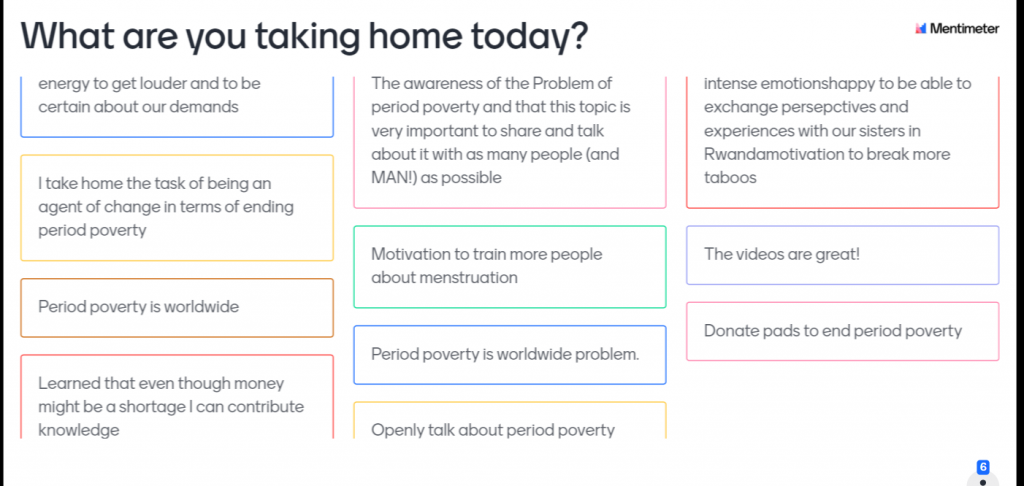 What are you taking home today?

Mentimeter

energy to get louder and to be certain about our demands

I take home the task of being an agent of change in terms of ending period poverty

Period poverty is worldwide

Learned that even though money might be a shortage I can contribute knowledge

The awareness of the Problem of period poverty and that this topic is very important to share and talk about it with as many people (and MAN!) as possible

Motivation to train more people about menstruation

Period poverty is worldwide problem.

Openly talk about period poverty

intense emotionshappy to be able to exchange persepctives and experiences with our sisters in Rwandamotivation to break more taboos

The videos are great!

Donate pads to end period poverty

6